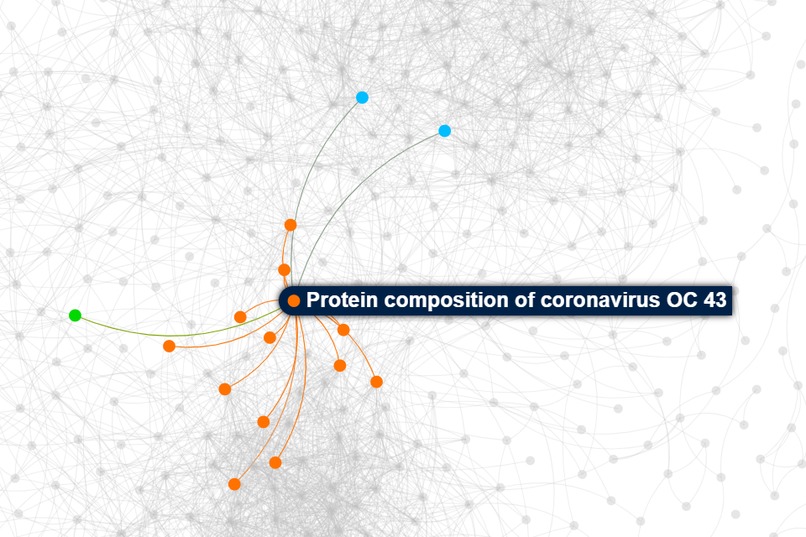 Protein composition of coronavirus OC 43